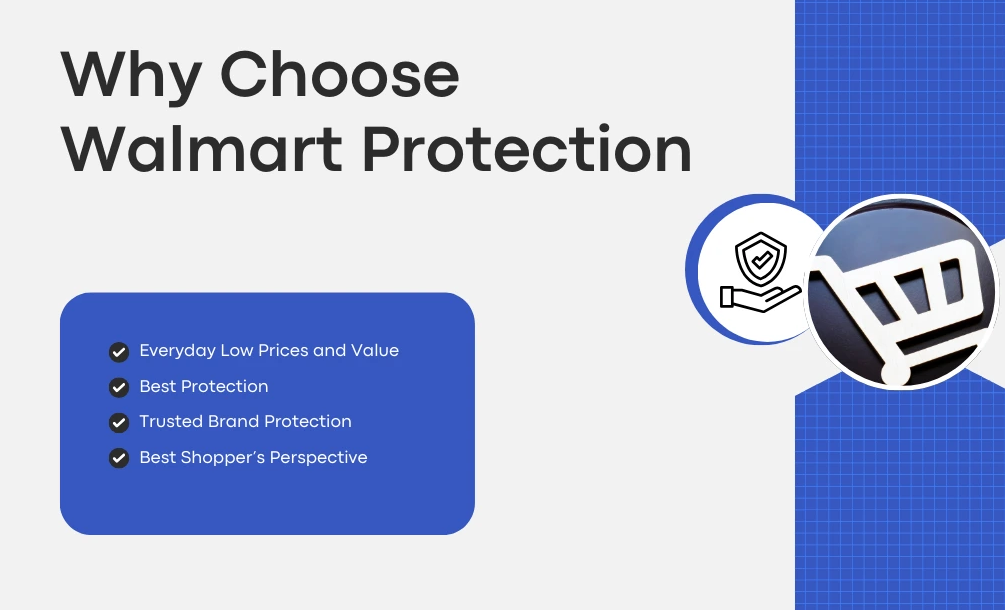 Why Choose Walmart Protection

Everyday Low Prices and Value
Best Protection
Trusted Brand Protection
Best Shopper's Perspective